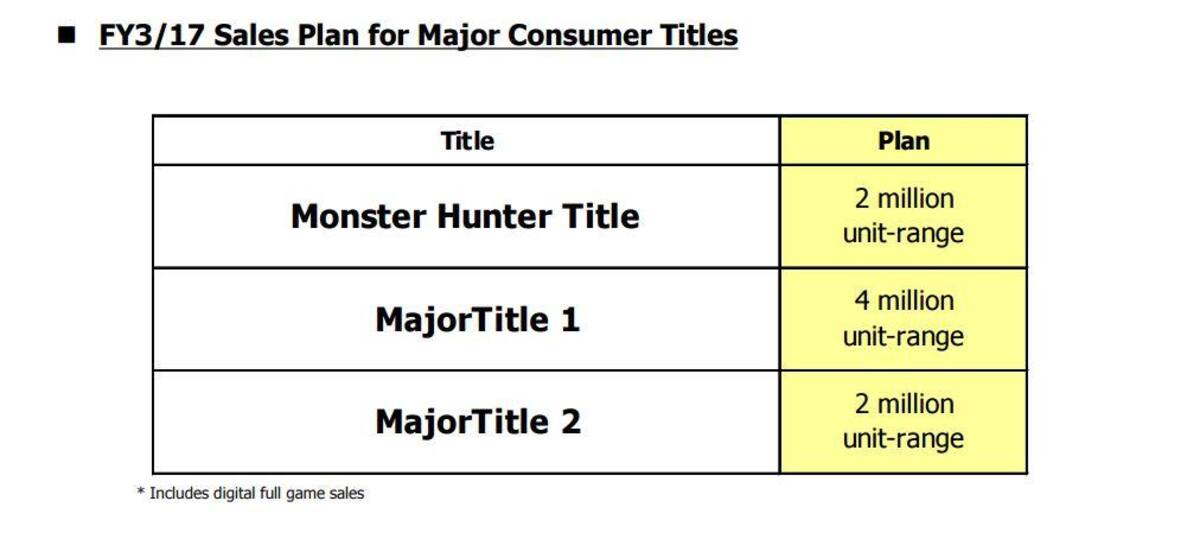 ■ FY3/17 Sales Plan for Major Consumer Titles

| Title | Plan |
|---|---|
| Monster Hunter Title | 2 million unit-range |
| MajorTitle 1 | 4 million unit-range |
| MajorTitle 2 | 2 million unit-range |

* Includes digital full game sales